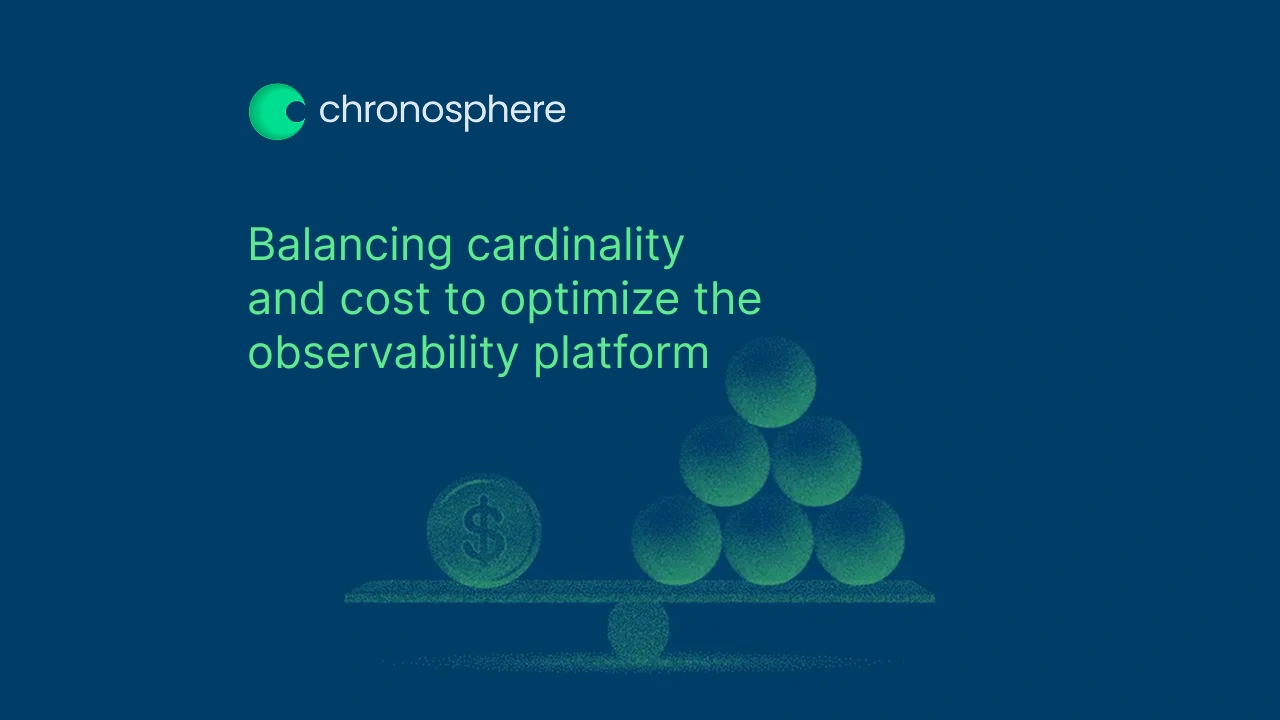 chronosphere

Balancing cardinality and cost to optimize the observability platform

$